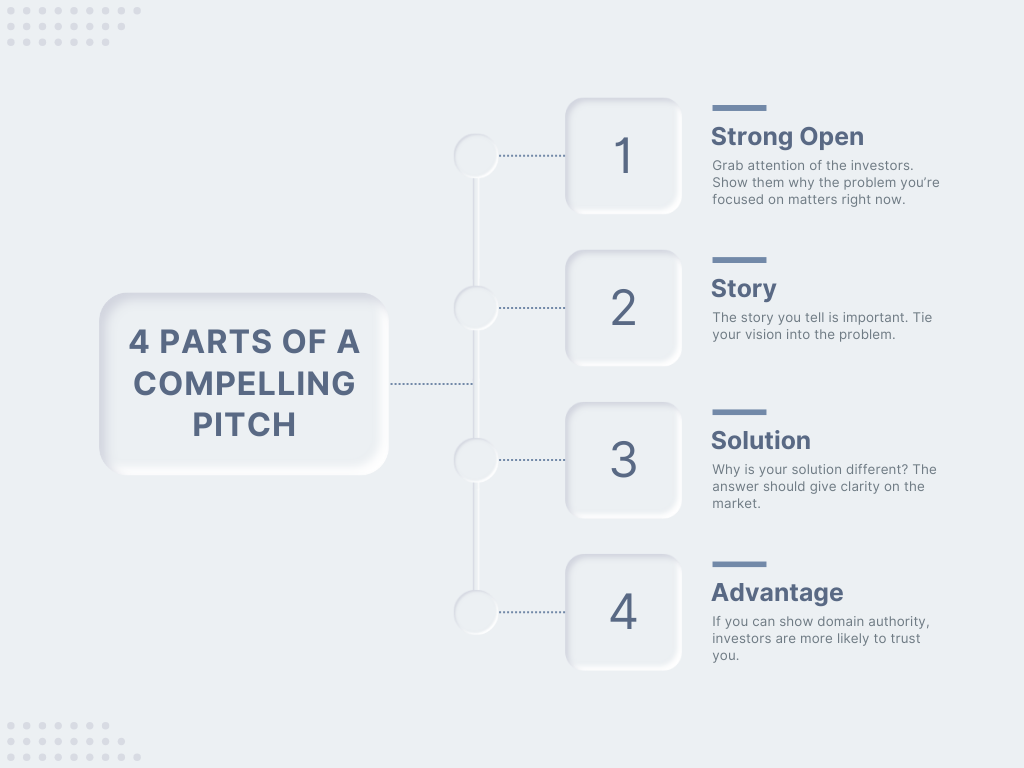 4 PARTS OF A COMPELLING PITCH

1

Strong Open

Grab attention of the investors. Show them why the problem you're focused on matters right now.

2

Story

The story you tell is important. Tie your vision into the problem.

3

Solution

Why is your solution different? The answer should give clarity on the market.

4

Advantage

If you can show domain authority, investors are more likely to trust you.